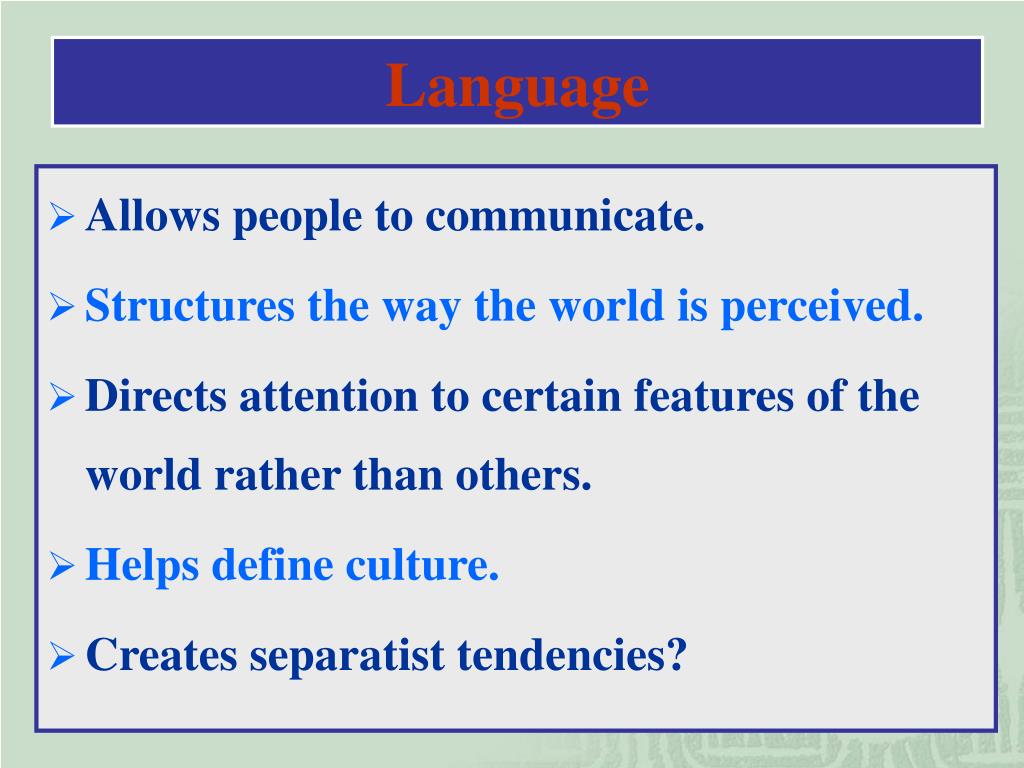 Language

➢ Allows people to communicate.

➢ Structures the way the world is perceived.

➢ Directs attention to certain features of the world rather than others.

➢ Helps define culture.

➢ Creates separatist tendencies?